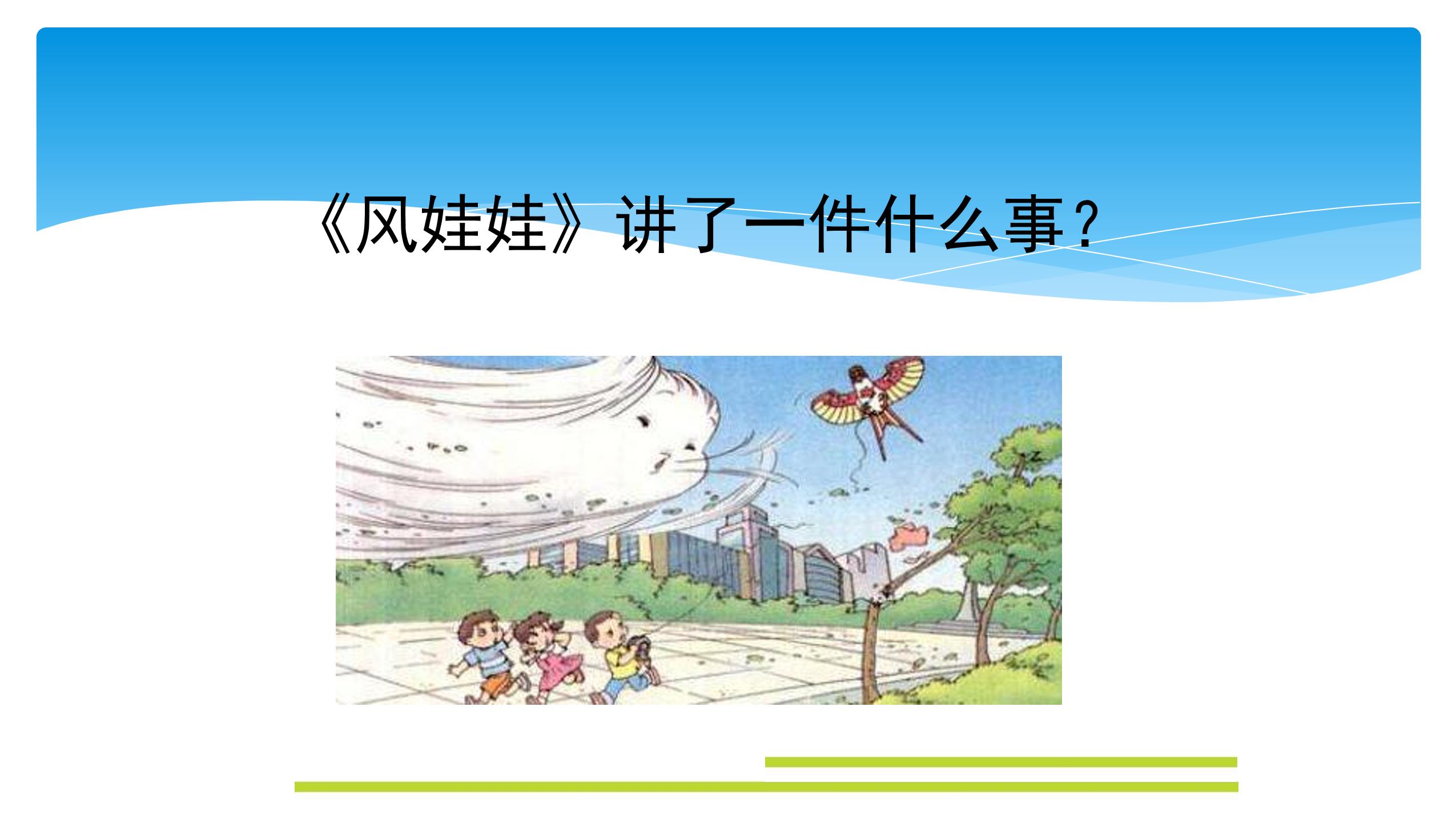 《风娃娃》讲了一件什么事？